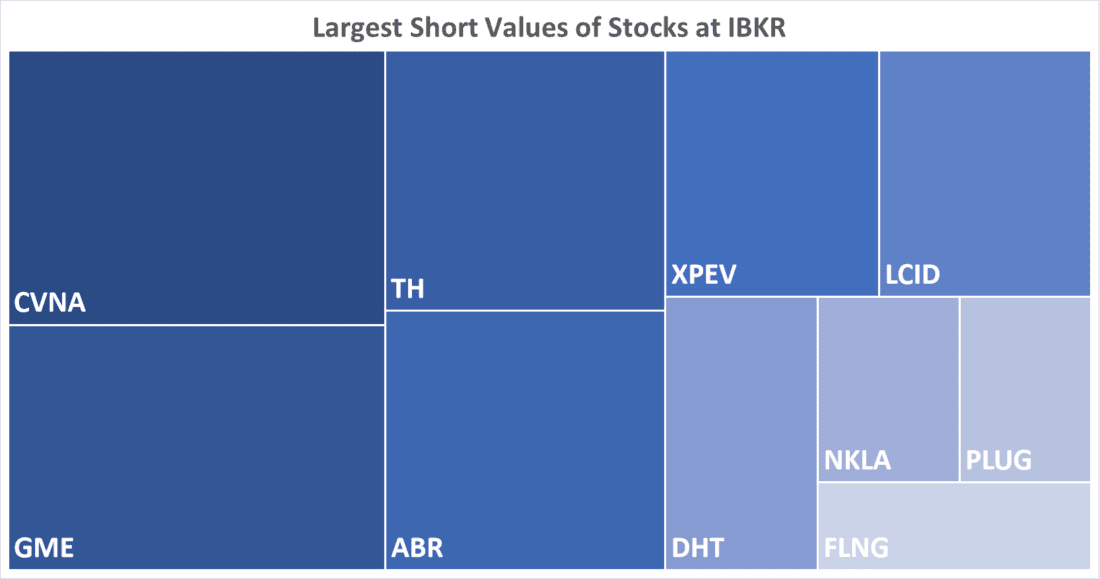 Largest Short Values of Stocks at IBKR

CVNA

GME

TH

ABR

XPEV

LCID

DHT

NKLA

PLUG

FLNG